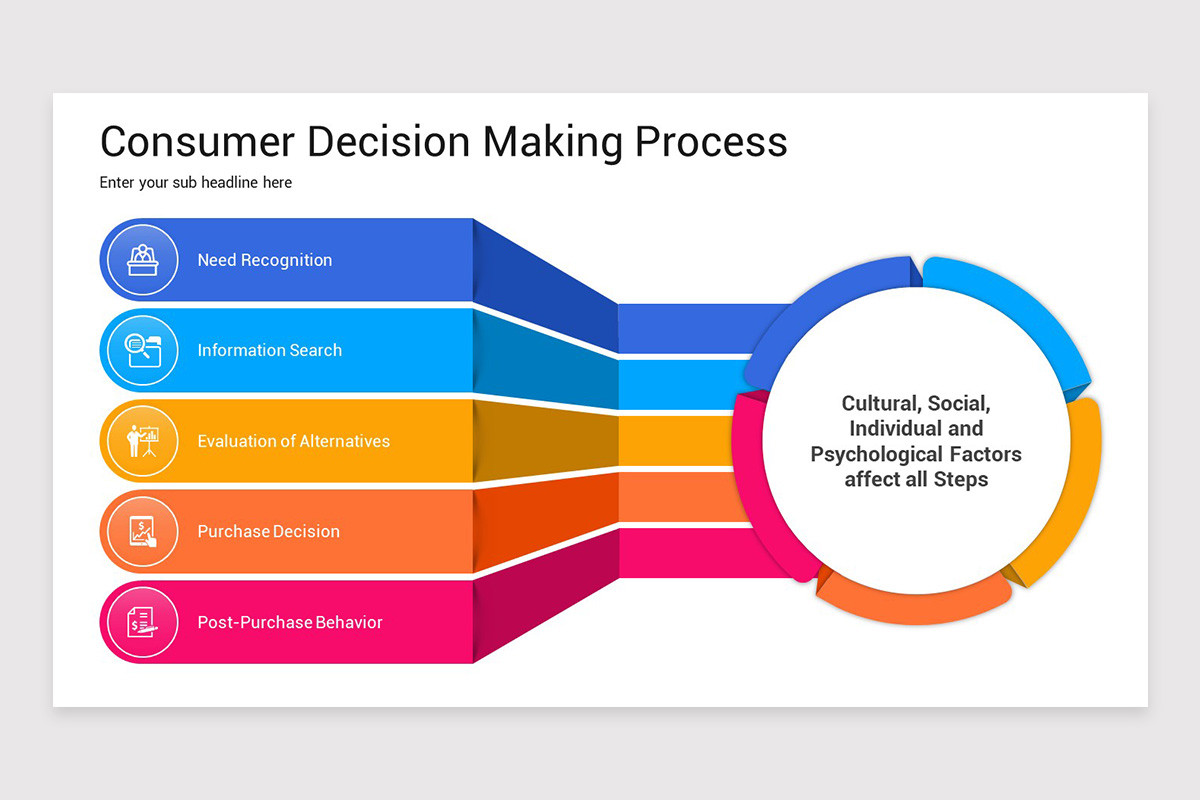 Consumer Decision Making Process

Enter your sub headline here

Need Recognition

Information Search

Evaluation of Alternatives

Purchase Decision

Post-Purchase Behavior

Cultural, Social, Individual and Psychological Factors affect all Steps